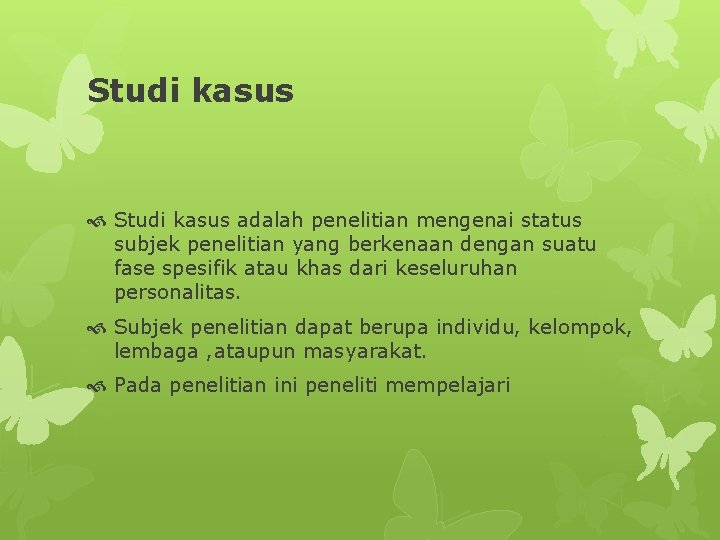 Studi kasus

Studi kasus adalah penelitian mengenai status subjek penelitian yang berkenaan dengan suatu fase spesifik atau khas dari keseluruhan personalitas.

Subjek penelitian dapat berupa individu, kelompok, lembaga ,ataupun masyarakat.

Pada penelitian ini peneliti mempelajari